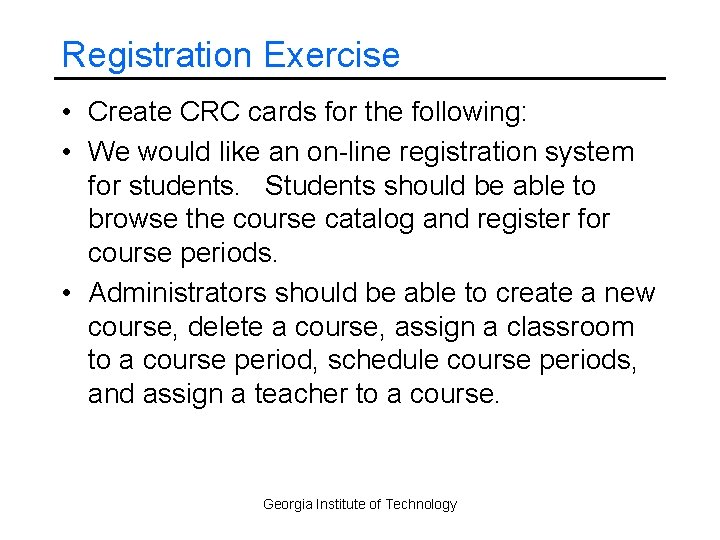 Registration Exercise

• Create CRC cards for the following:

• We would like an on-line registration system for students. Students should be able to browse the course catalog and register for course periods.

• Administrators should be able to create a new course, delete a course, assign a classroom to a course period, schedule course periods, and assign a teacher to a course.

Georgia Institute of Technology